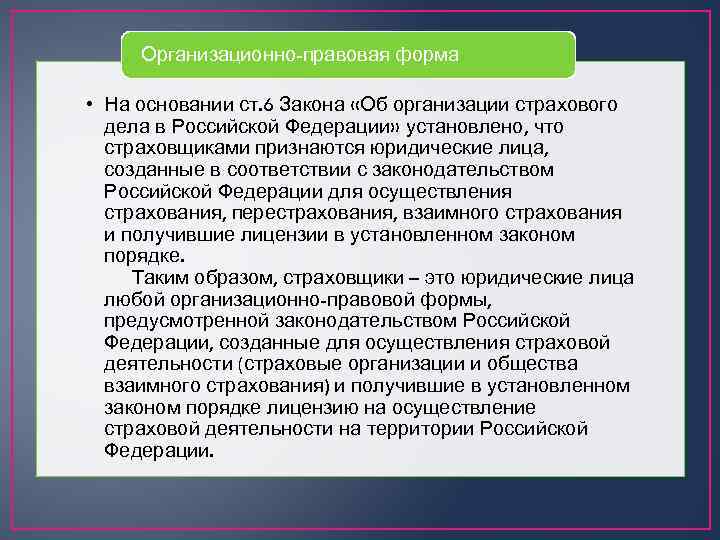 Организационно-правовая форма

• На основании ст.6 Закона «Об организации страхового дела в Российской Федерации» установлено, что страховщиками признаются юридические лица, созданные в соответствии с законодательством Российской Федерации для осуществления страхования, перестрахования, взаимного страхования и получившие лицензии в установленном законом порядке.

Таким образом, страховщики – это юридические лица любой организационно-правовой формы, предусмотренной законодательством Российской Федерации, созданные для осуществления страховой деятельности (страховые организации и общества взаимного страхования) и получившие в установленном законом порядке лицензию на осуществление страховой деятельности на территории Российской Федерации.